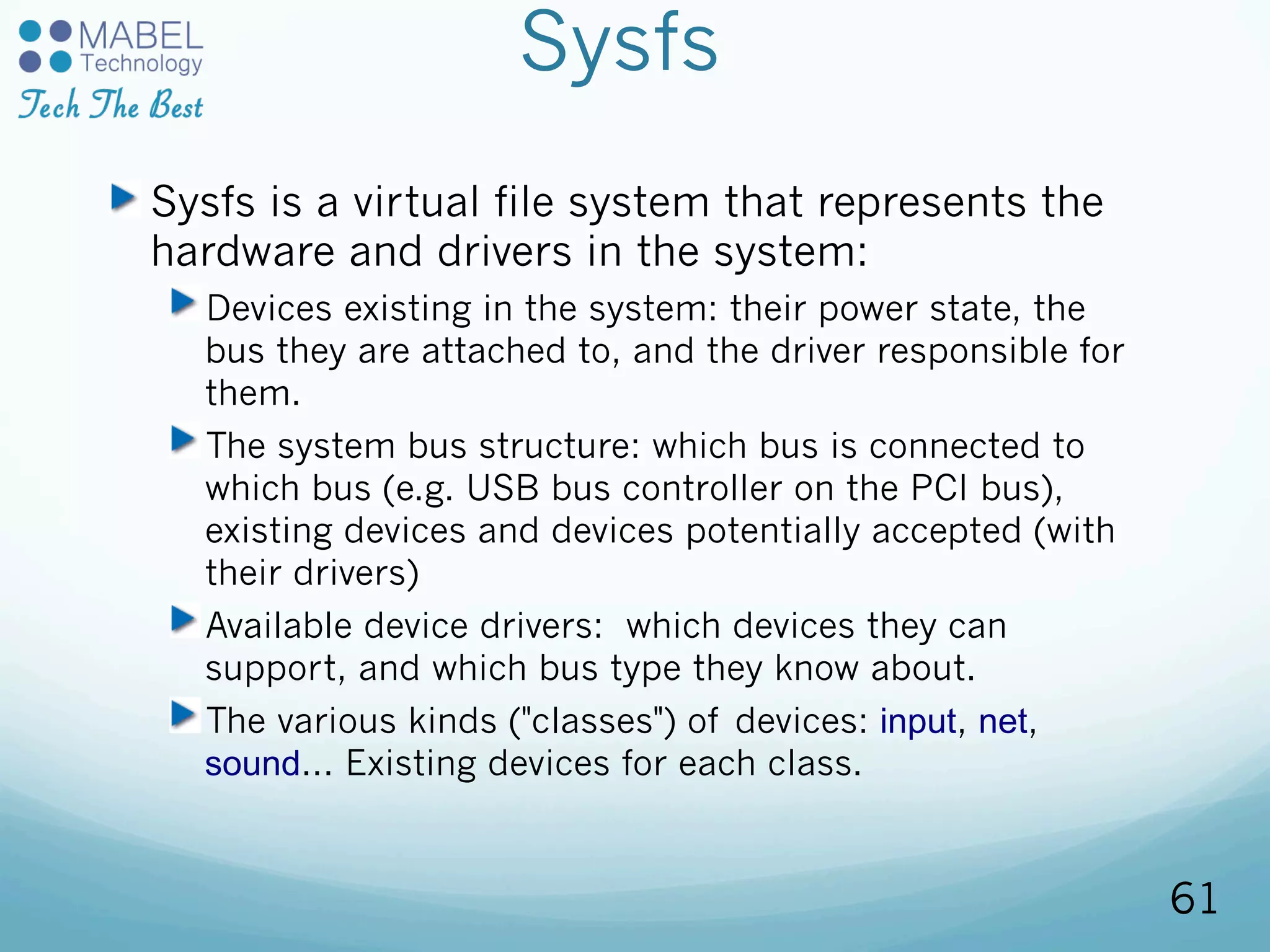 MABEL Technology
Tech The Best

Sysfs

Sysfs is a virtual file system that represents the hardware and drivers in the system:

Devices existing in the system: their power state, the bus they are attached to, and the driver responsible for them.

The system bus structure: which bus is connected to which bus (e.g. USB bus controller on the PCI bus), existing devices and devices potentially accepted (with their drivers)

Available device drivers:  which devices they can support, and which bus type they know about.

The various kinds ("classes") of devices: input, net, sound... Existing devices for each class.

61